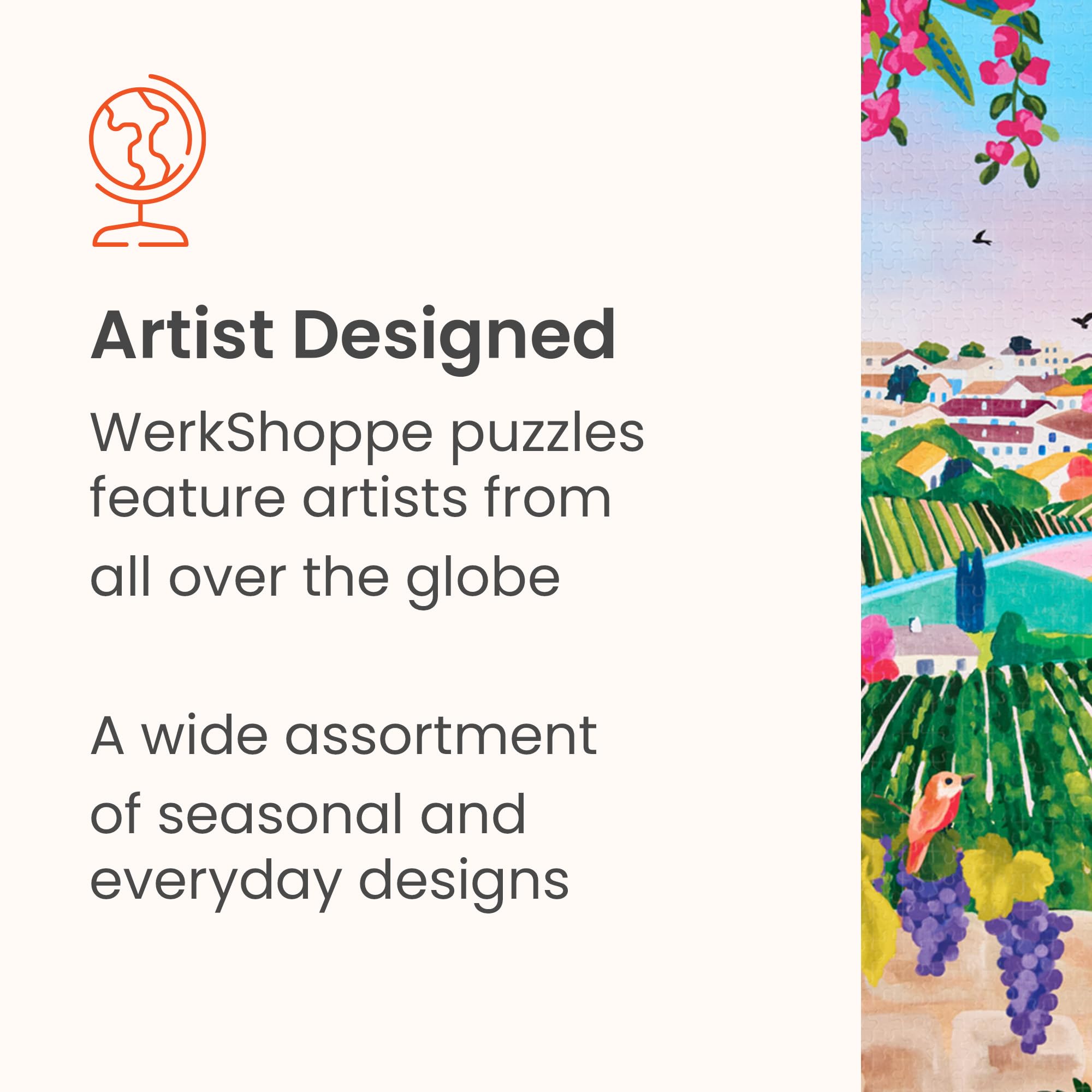 Artist Designed

WerkShoppe puzzles feature artists from all over the globe

A wide assortment of seasonal and everyday designs